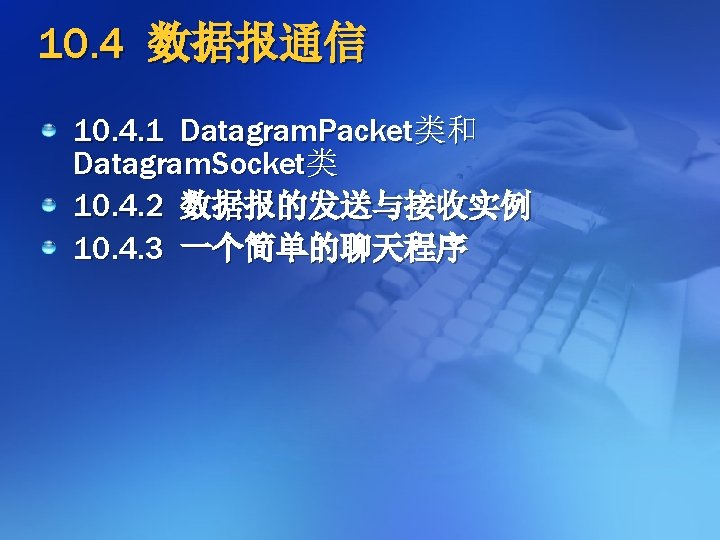 10.4 数据报通信

10.4.1 DatagramPacket类和DatagramSocket类
10.4.2 数据报的发送与接收实例
10.4.3 一个简单的聊天程序